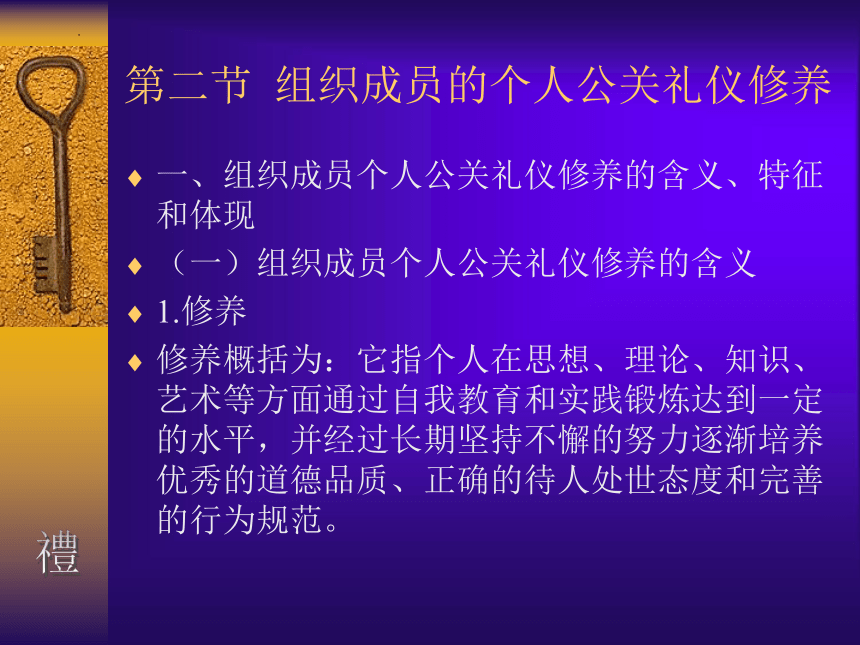 第二节 组织成员的个人公关礼仪修养

♦ 一、组织成员个人公关礼仪修养的含义、特征和体现

♦ （一）组织成员个人公关礼仪修养的含义

♦ 1.修养

♦ 修养概括为：它指个人在思想、理论、知识、艺术等方面通过自我教育和实践锻炼达到一定的水平，并经过长期坚持不懈的努力逐渐培养优秀的道德品质、正确的待人处世态度和完善的行为规范。

禮